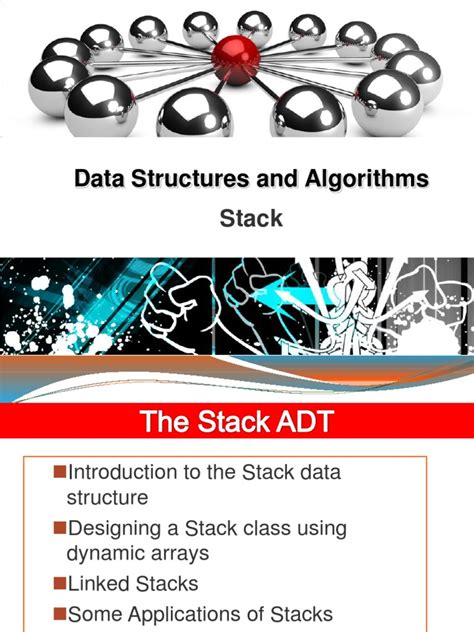 Data Structures and Algorithms
Stack

The Stack ADT

■Introduction to the Stack data structure
■Designing a Stack class using dynamic arrays
■Linked Stacks
■Some Applications of Stacks